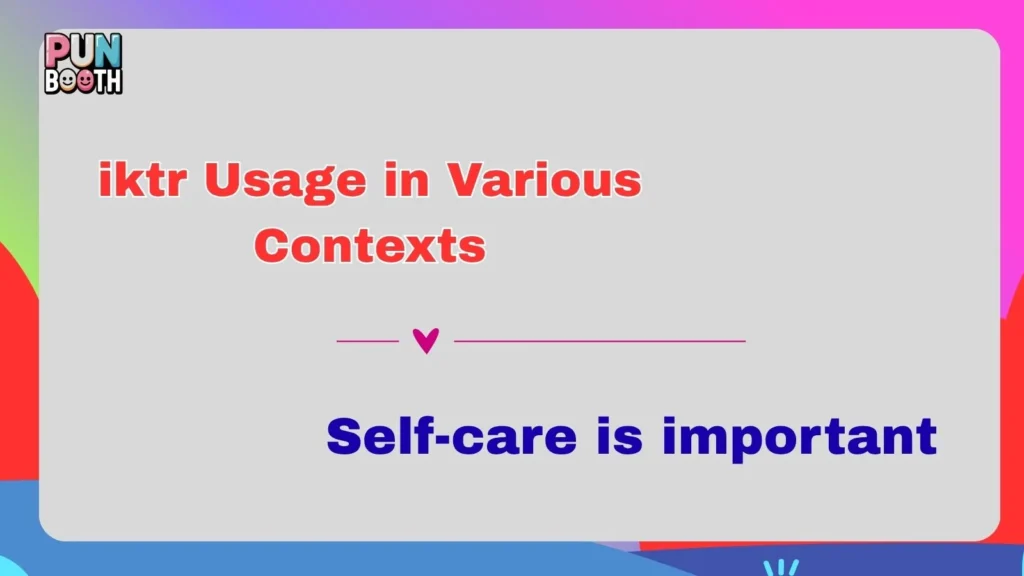 PUN BOOTH

iktr Usage in Various Contexts

Self-care is important